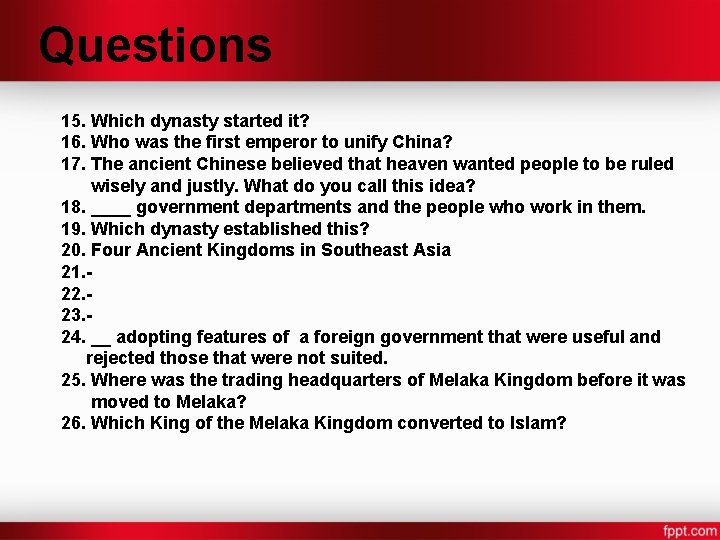 Questions

15. Which dynasty started it?
16. Who was the first emperor to unify China?
17. The ancient Chinese believed that heaven wanted people to be ruled wisely and justly. What do you call this idea?
18. ____ government departments and the people who work in them.
19. Which dynasty established this?
20. Four Ancient Kingdoms in Southeast Asia
21.-
22.-
23.-
24. __ adopting features of a foreign government that were useful and rejected those that were not suited.
25. Where was the trading headquarters of Melaka Kingdom before it was moved to Melaka?
26. Which King of the Melaka Kingdom converted to Islam?

fppt.com